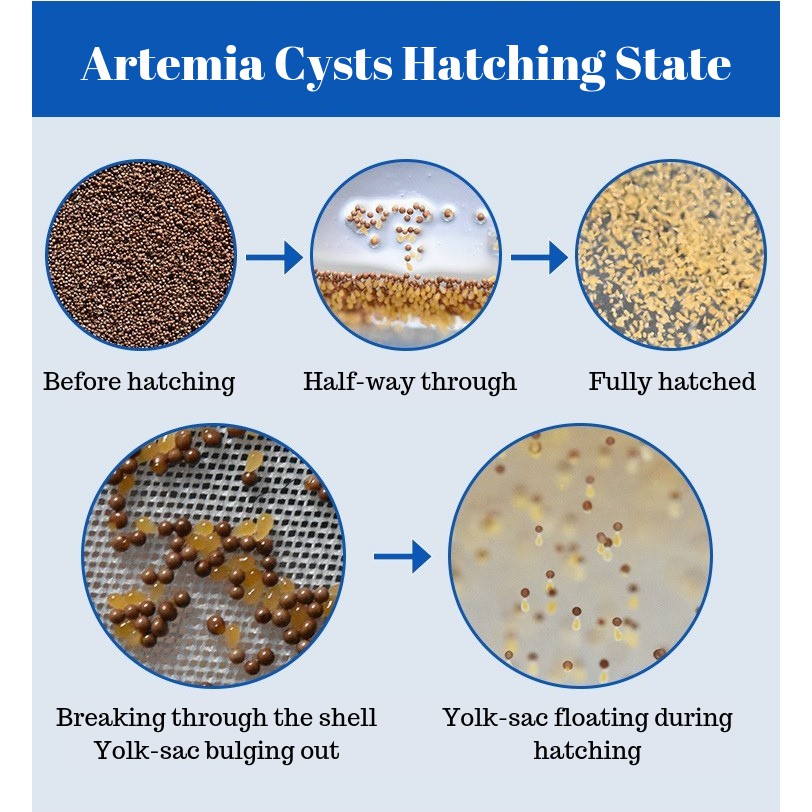 Artemia Cysts Hatching State

Before hatching

Half-way through

Fully hatched

Breaking through the shell
Yolk-sac bulging out

Yolk-sac floating during hatching